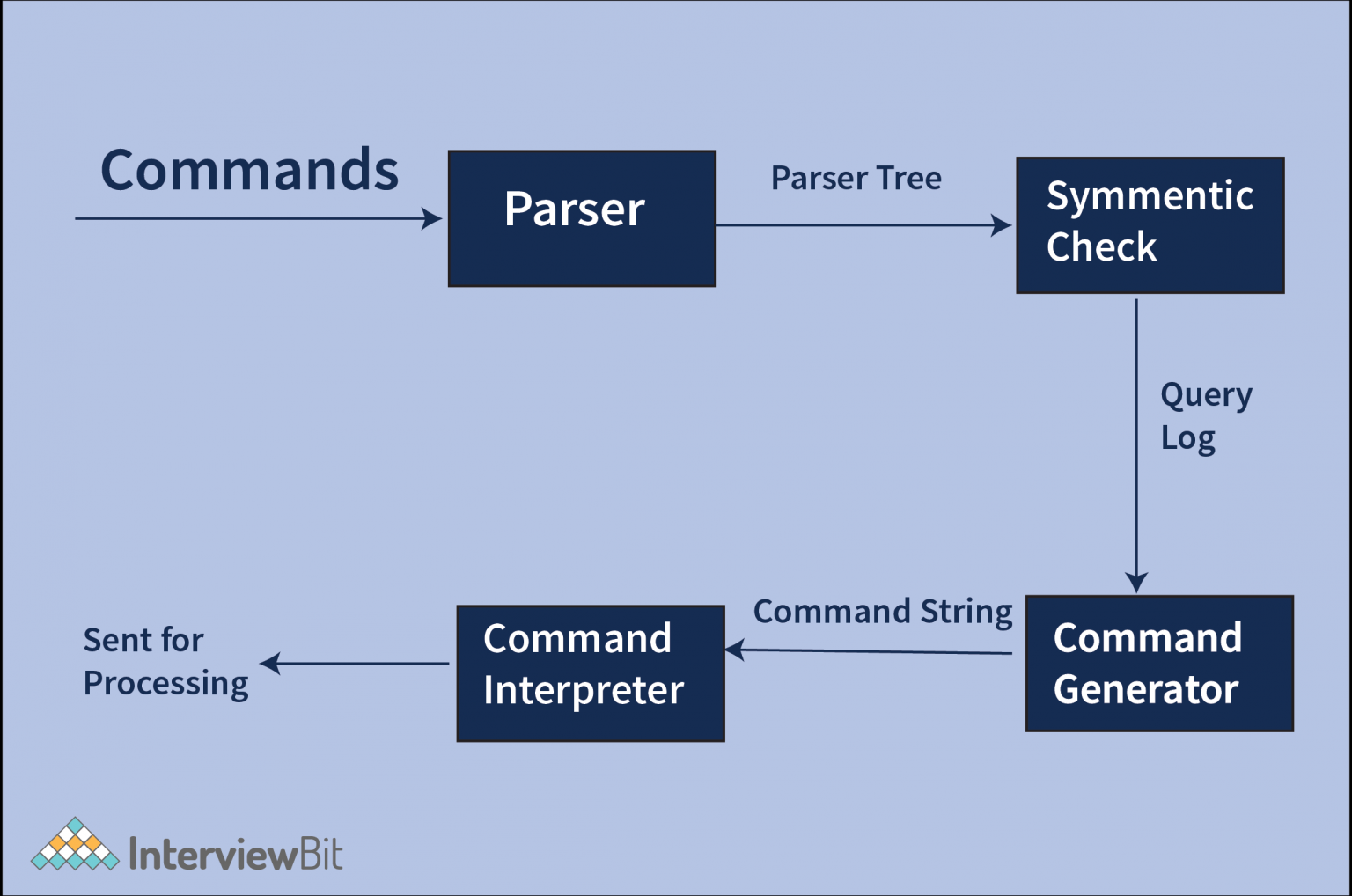 Commands

Parser

Parser Tree

Symmentic Check

Query Log

Command Generator

Command String

Command Interpreter

Sent for Processing

InterviewBit